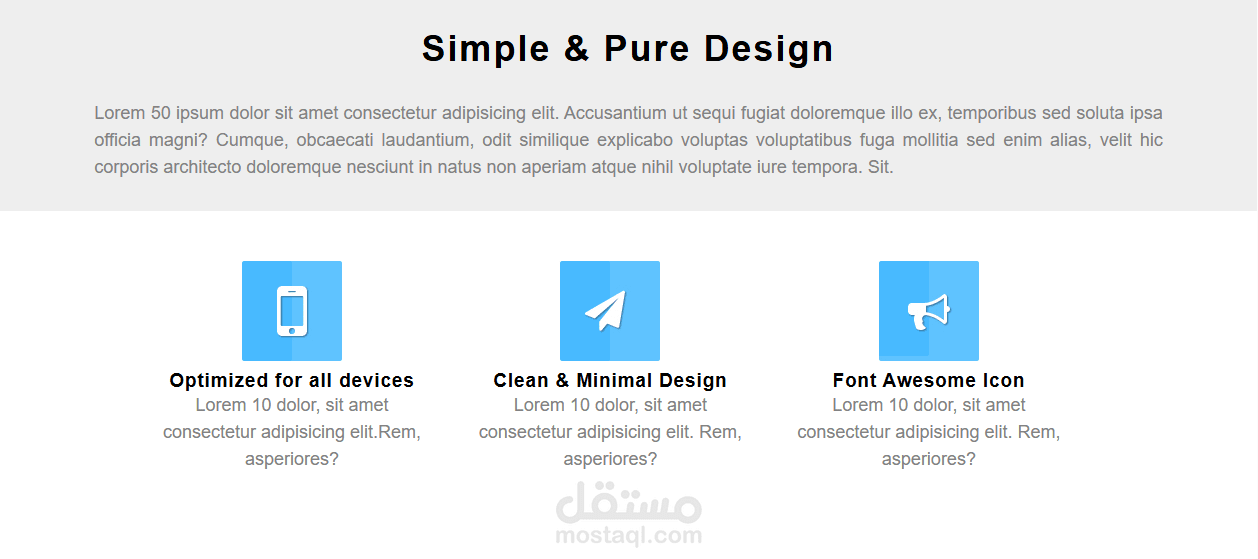 Simple & Pure Design

Lorem 50 ipsum dolor sit amet consectetur adipisicing elit. Accusantium ut sequi fugiat doloremque illo ex, temporibus sed soluta ipsa officia magni? Cumque, obcaecati laudantium, odit similique explicabo voluptas voluptatibus fuga mollitia sed enim alias, velit hic corporis architecto doloremque nesciunt in natus non aperiam atque nihil voluptate iure tempora. Sit.

Optimized for all devices
Lorem 10 dolor, sit amet consectetur adipisicing elit.Rem, asperiores?

Clean & Minimal Design
Lorem 10 dolor, sit amet consectetur adipisicing elit. Rem, asperiores?

Font Awesome Icon
Lorem 10 dolor, sit amet consectetur adipisicing elit. Rem, asperiores?

مستقل
mostaql.com